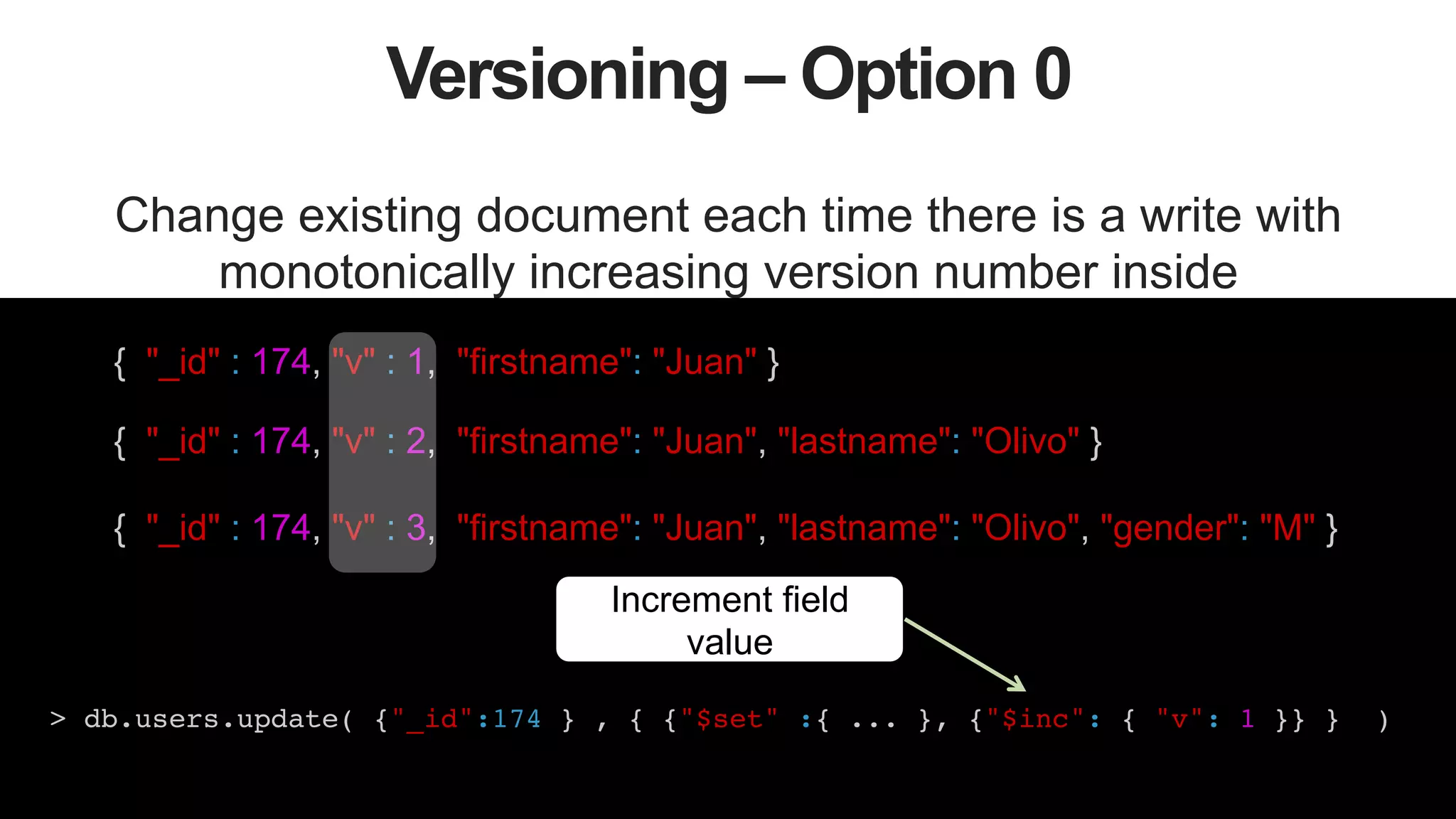 Versioning – Option 0

Change existing document each time there is a write with monotonically increasing version number inside

{ "_id" : 174, "v" : 1, "firstname": "Juan" }

{ "_id" : 174, "v" : 2, "firstname": "Juan", "lastname": "Olivo" }

{ "_id" : 174, "v" : 3, "firstname": "Juan", "lastname": "Olivo", "gender": "M" }

Increment field value

> db.users.update( {"_id":174 } , { {"$set" :{ ... }, {"$inc": { "v": 1 }} } )